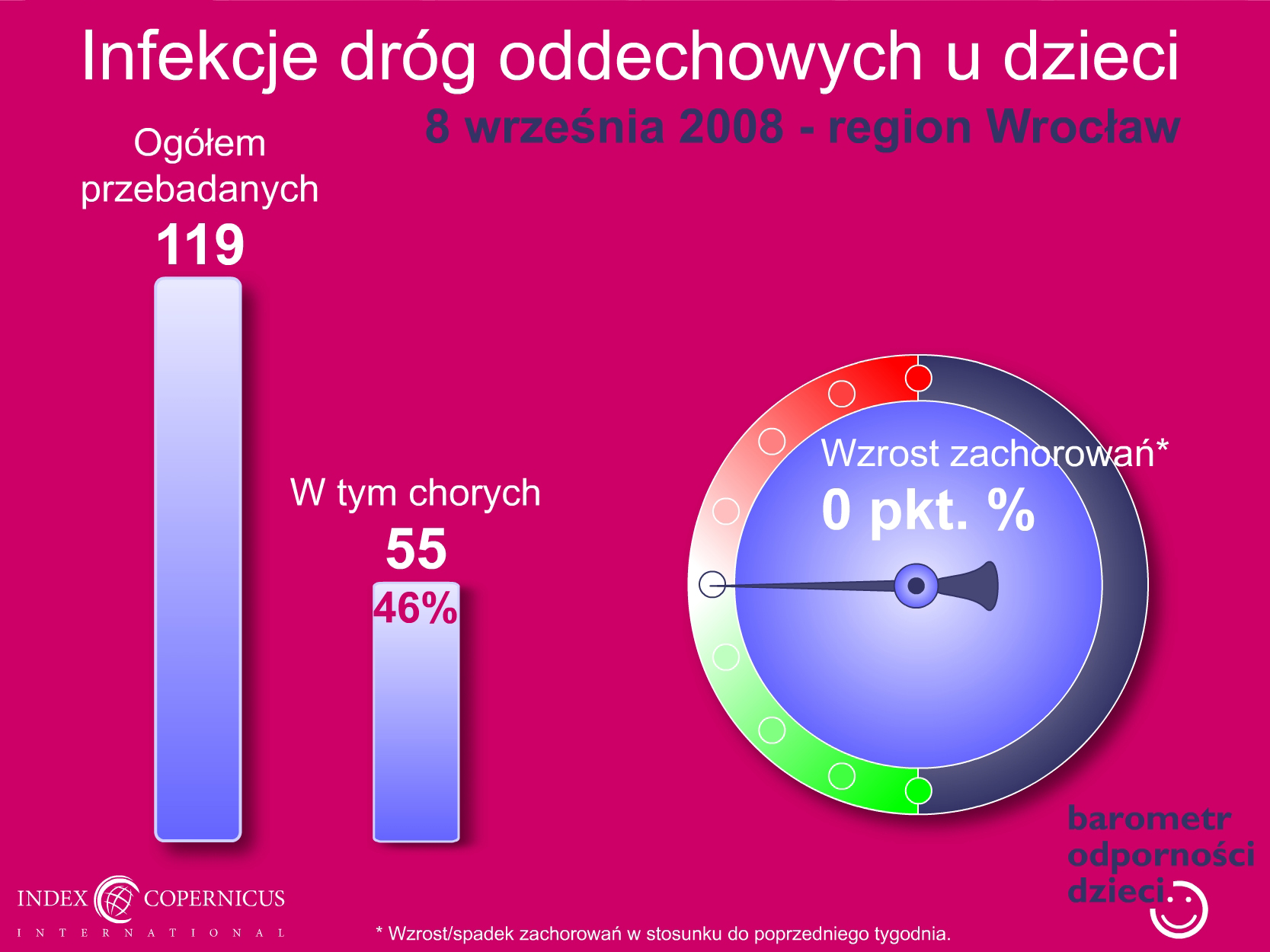 Infekcje dróg oddechowych u dzieci

8 września 2008 - region Wrocław

Ogółem przebadanych
119

W tym chorych
55
46%

Wzrost zachorowań*
0 pkt. %

barometr
odporności
dzieci

INDEX COPERNICUS
INTERNATIONAL

* Wzrost/spadek zachorowań w stosunku do poprzedniego tygodnia.